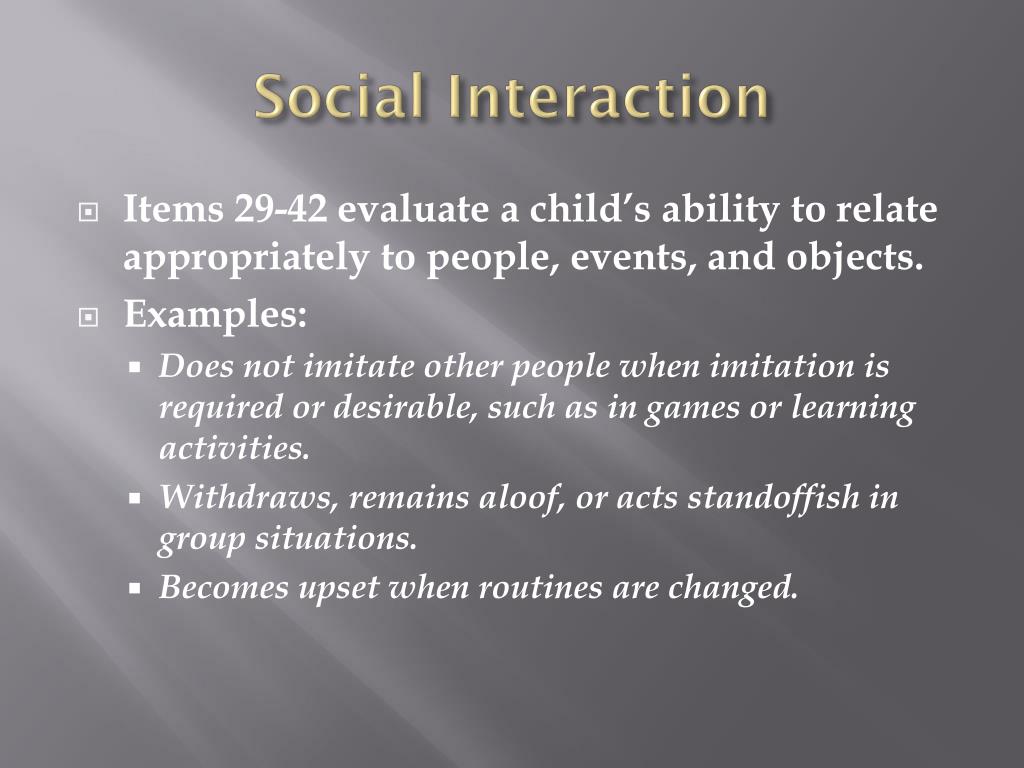 Social Interaction

Items 29-42 evaluate a child’s ability to relate appropriately to people, events, and objects.

Examples:

Does not imitate other people when imitation is required or desirable, such as in games or learning activities.

Withdraws, remains aloof, or acts standoffish in group situations.

Becomes upset when routines are changed.